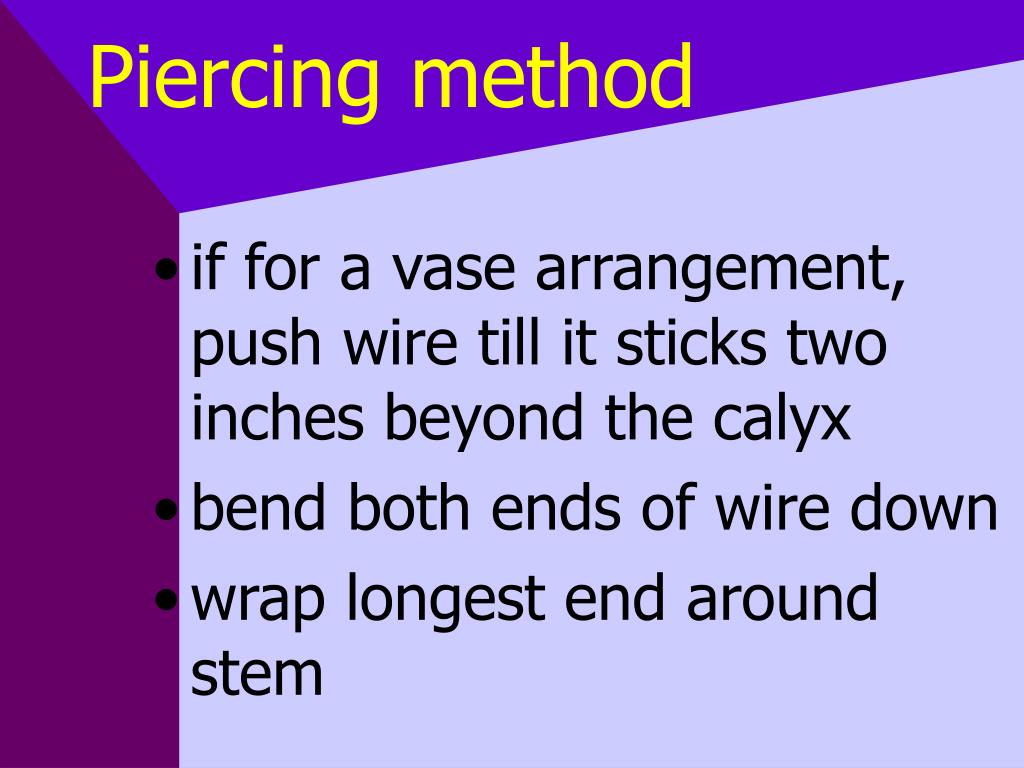 Piercing method

• if for a vase arrangement, push wire till it sticks two inches beyond the calyx
• bend both ends of wire down
• wrap longest end around stem